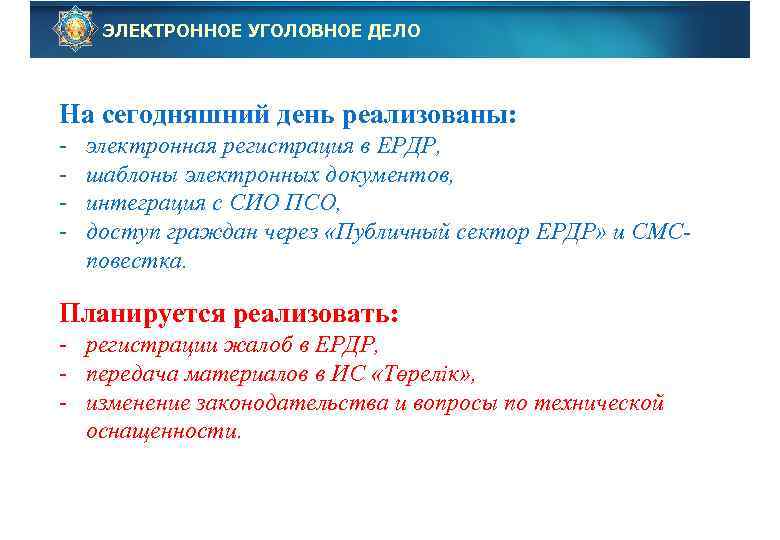 ЭЛЕКТРОННОЕ УГОЛОВНОЕ ДЕЛО

На сегодняшний день реализованы:
- электронная регистрация в ЕРДР,
- шаблоны электронных документов,
- интеграция с СИО ПСО,
- доступ граждан через «Публичный сектор ЕРДР» и СМС-повестка.

Планируется реализовать:
- регистрации жалоб в ЕРДР,
- передача материалов в ИС «Төрелік»,
- изменение законодательства и вопросы по технической оснащенности.